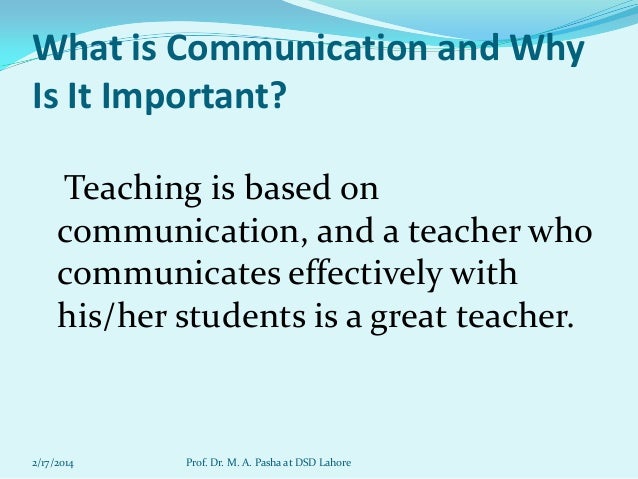 What is Communication and Why Is It Important?

Teaching is based on communication, and a teacher who communicates effectively with his/her students is a great teacher.

2/17/2014 Prof. Dr. M. A. Pasha at DSD Lahore